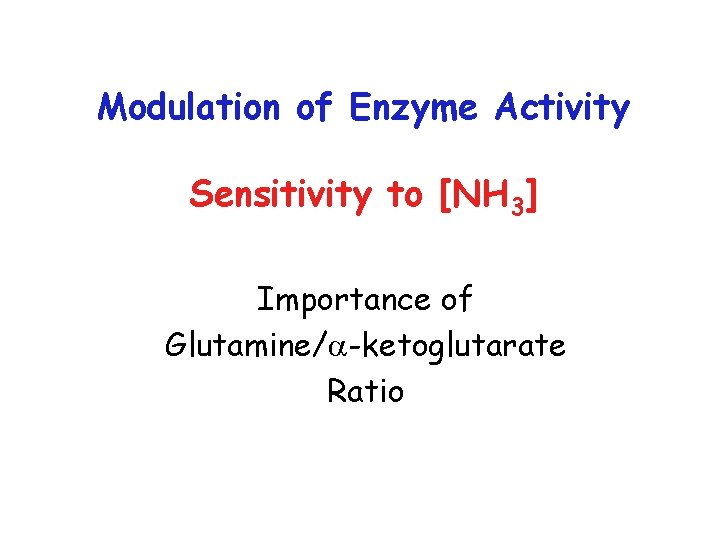 Modulation of Enzyme Activity

Sensitivity to [$NH_3$]

Importance of Glutamine/$\alpha$-ketoglutarate Ratio